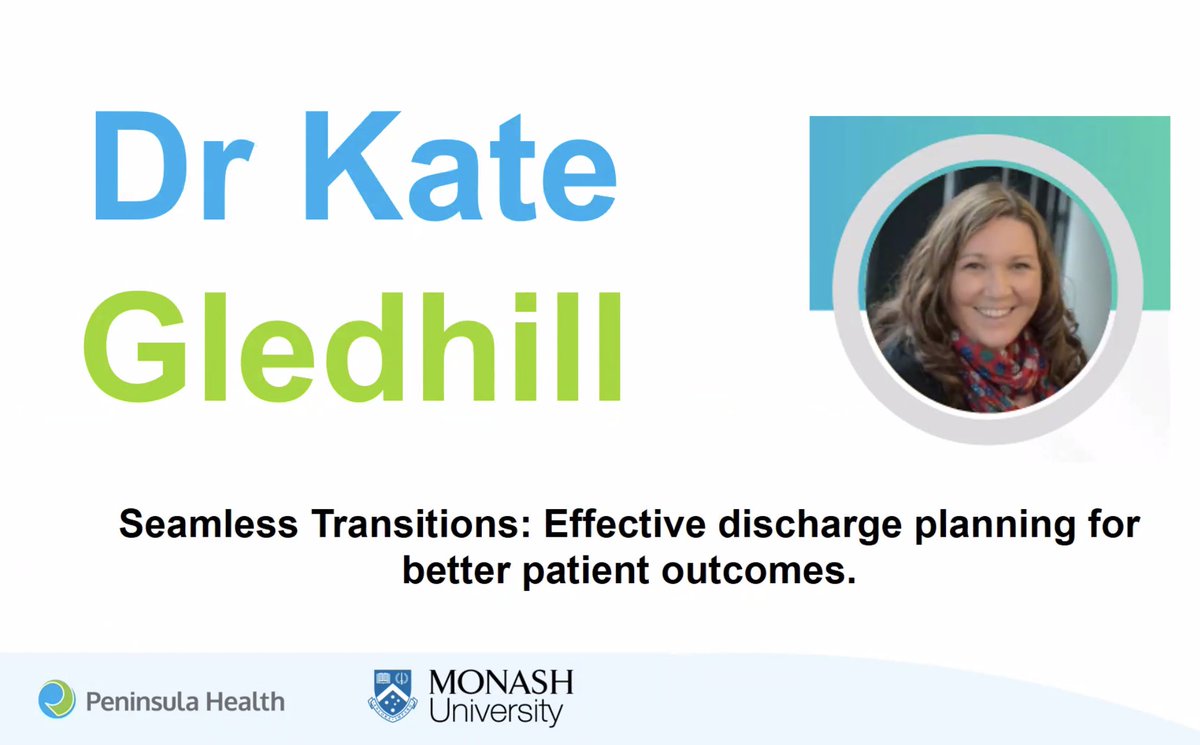 Dr Kate
Gledhill

Seamless Transitions: Effective discharge planning for better patient outcomes.

Peninsula Health

MONASH
University